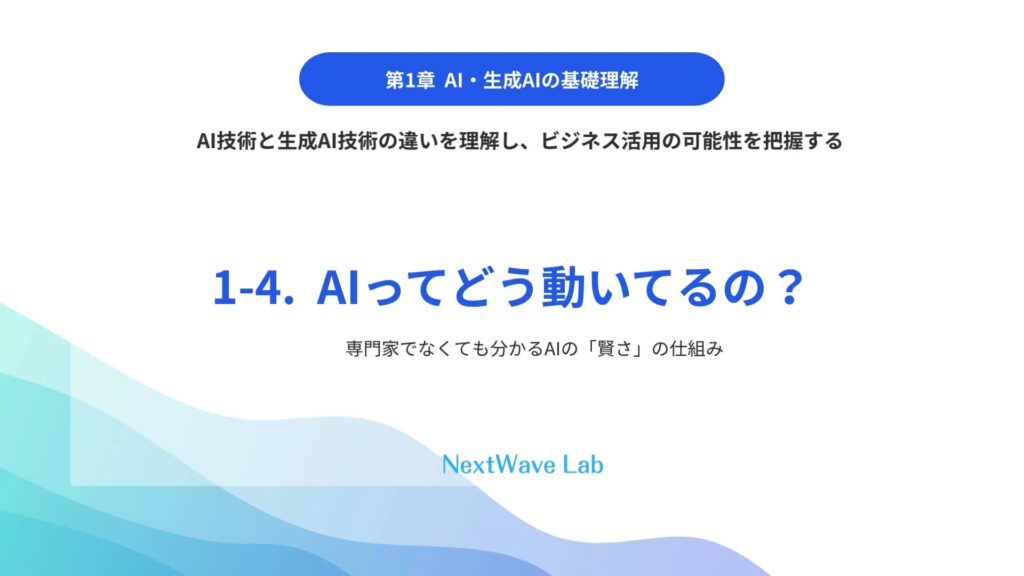 第1章 AI・生成AIの基礎理解

AI技術と生成AI技術の違いを理解し、ビジネス活用の可能性を把握する

1-4. AIってどう動いてるの？

専門家でなくても分かるAIの「賢さ」の仕組み

NextWave Lab